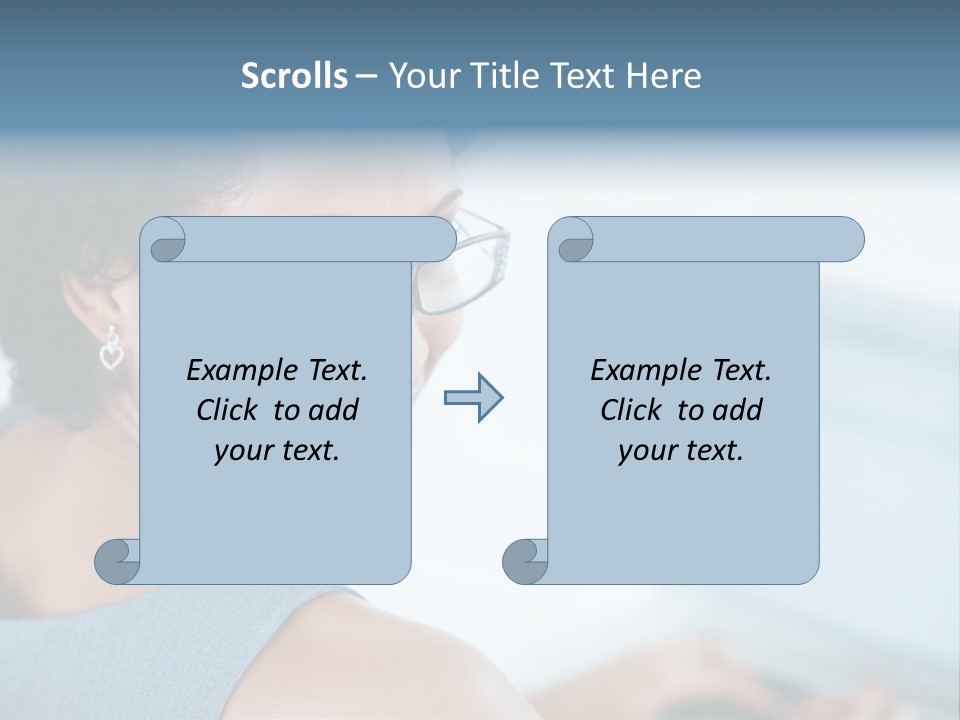 Scrolls – Your Title Text Here

Example Text. Click to add your text.

Example Text. Click to add your text.